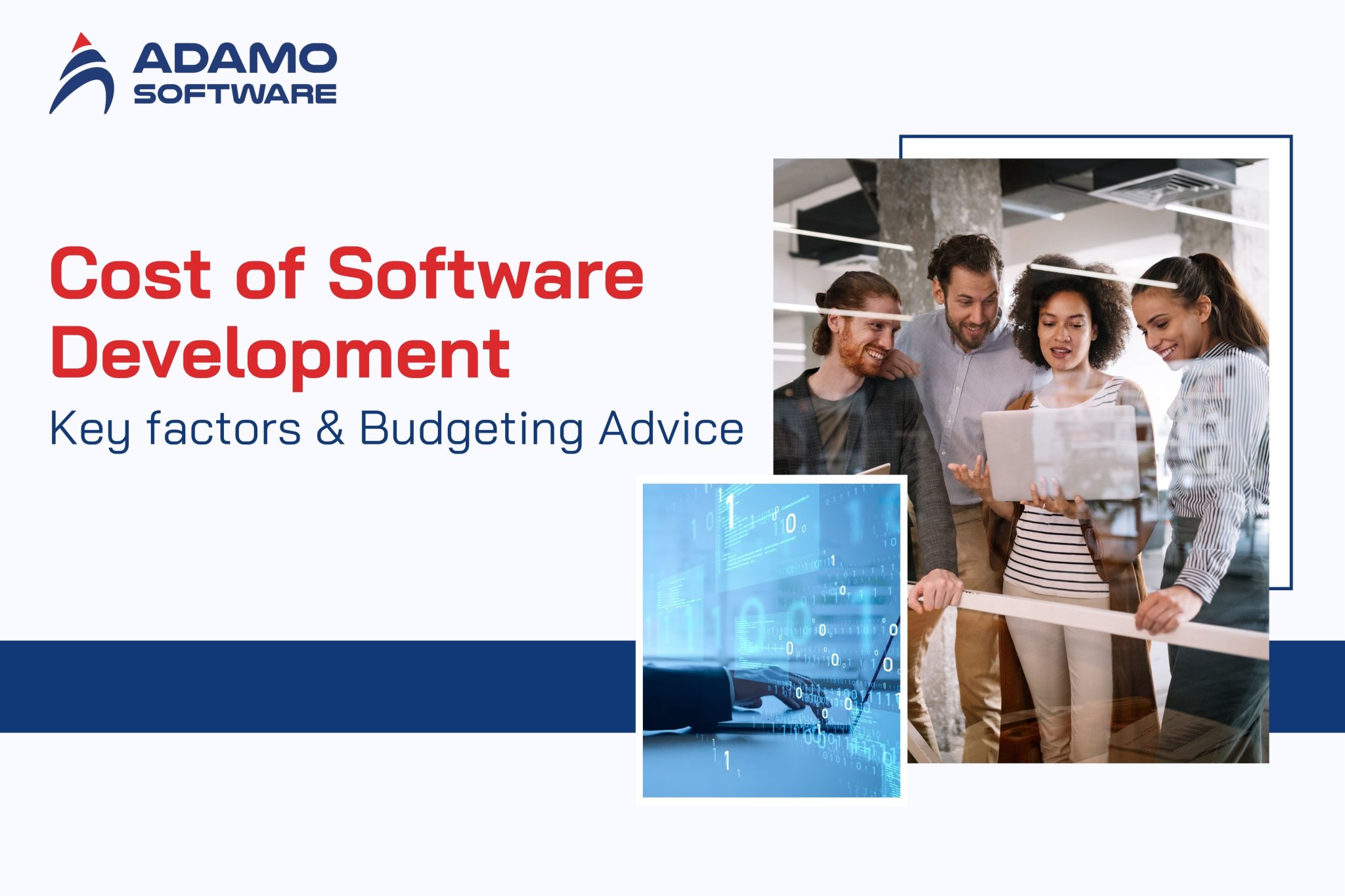 ADAMO SOFTWARE

Cost of Software Development

Key factors & Budgeting Advice